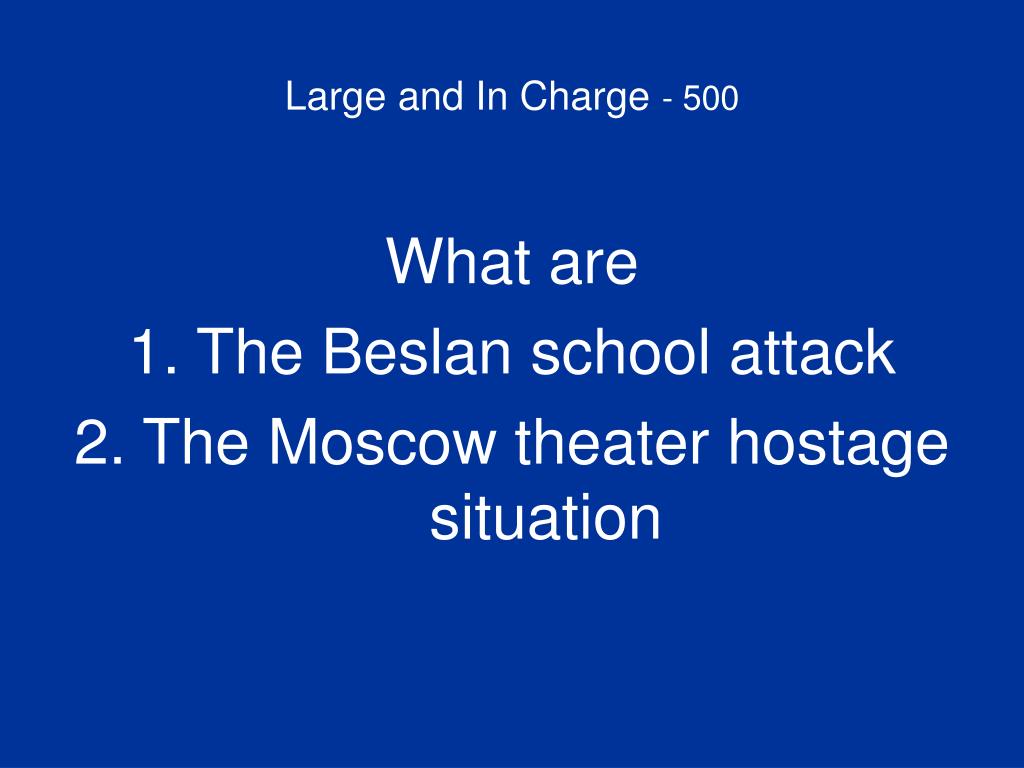 Large and In Charge - 500

What are
1. The Beslan school attack
2. The Moscow theater hostage situation